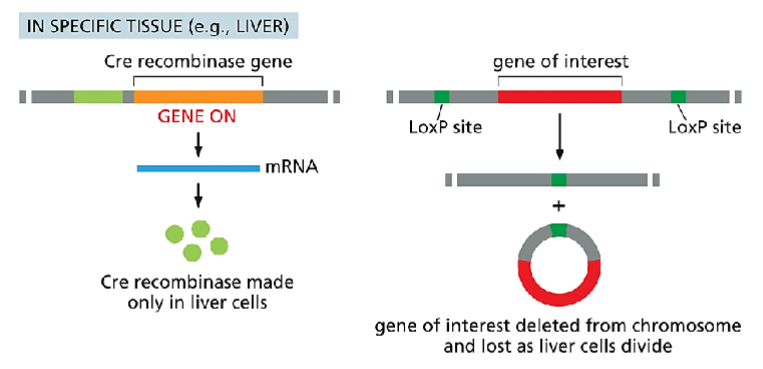 IN SPECIFIC TISSUE (e.g., LIVER)

Cre recombinase gene

GENE ON

mRNA

Cre recombinase made only in liver cells

gene of interest

LoxP site

LoxP site

+

gene of interest deleted from chromosome and lost as liver cells divide